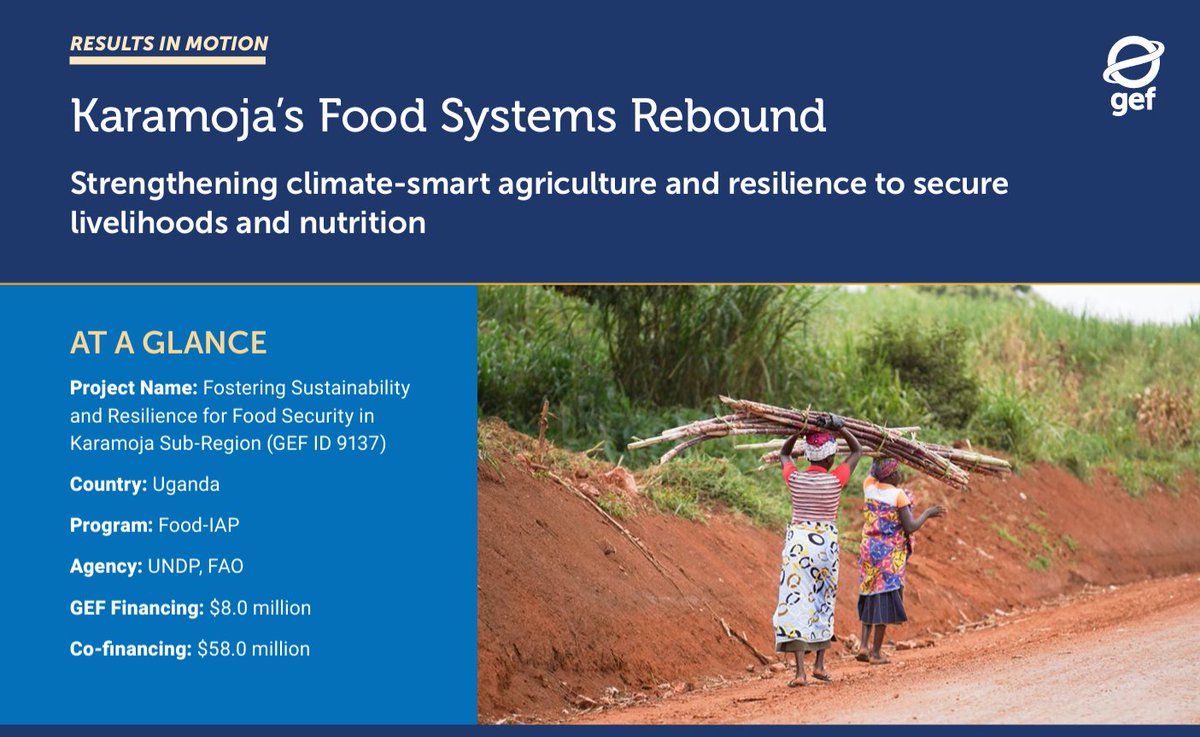 RESULTS IN MOTION

gef

Karamoja's Food Systems Rebound

Strengthening climate-smart agriculture and resilience to secure livelihoods and nutrition

AT A GLANCE

Project Name: Fostering Sustainability and Resilience for Food Security in Karamoja Sub-Region (GEF ID 9137)

Country: Uganda

Program: Food-IAP

Agency: UNDP, FAO

GEF Financing: \$8.0 million

Co-financing: \$58.0 million